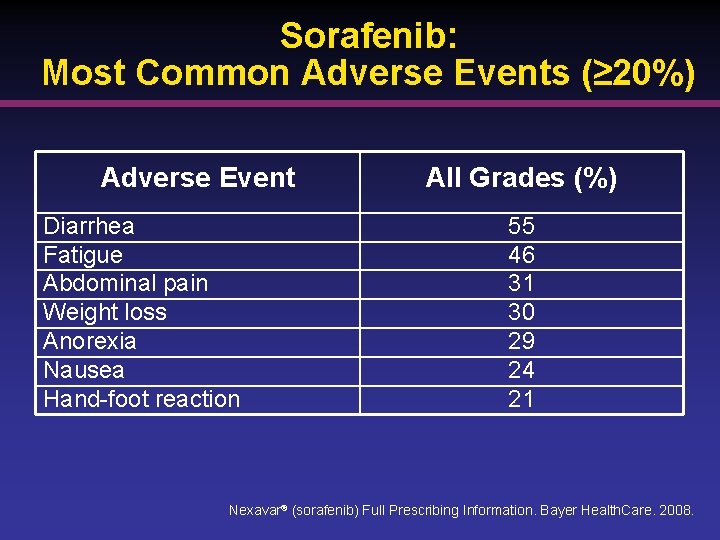 Sorafenib:
Most Common Adverse Events (≥20%)

| Adverse Event | All Grades (%) |
|---|---|
| Diarrhea | 55 |
| Fatigue | 46 |
| Abdominal pain | 31 |
| Weight loss | 30 |
| Anorexia | 29 |
| Nausea | 24 |
| Hand-foot reaction | 21 |

Nexavar® (sorafenib) Full Prescribing Information. Bayer HealthCare. 2008.